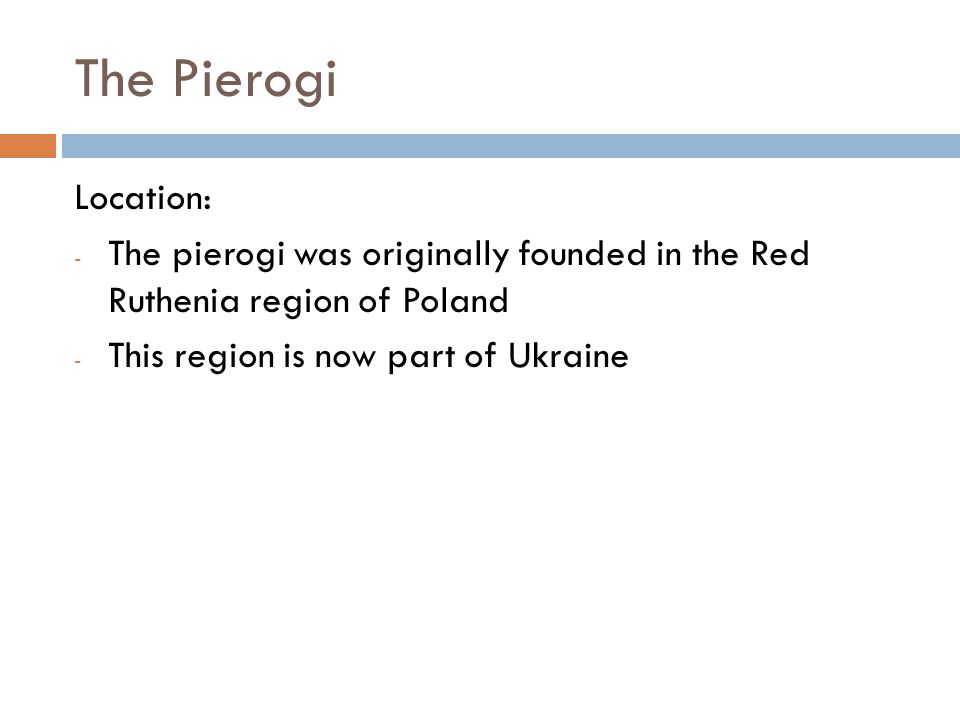 The Pierogi

Location:

- The pierogi was originally founded in the Red Ruthenia region of Poland
- This region is now part of Ukraine